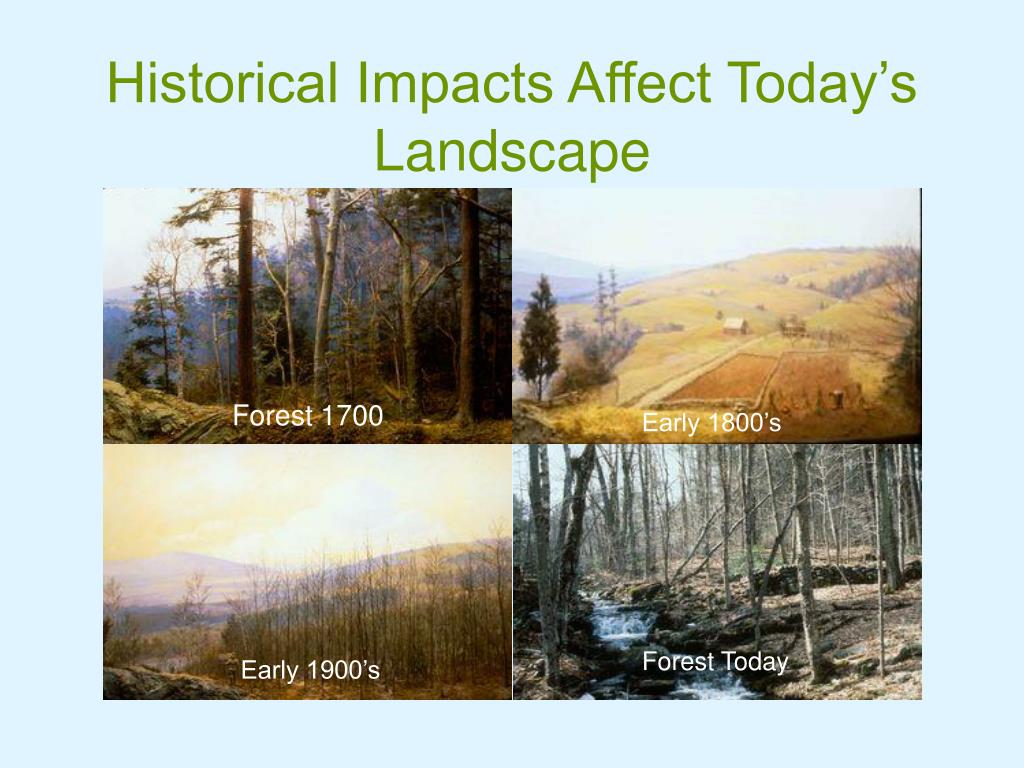 Historical Impacts Affect Today’s Landscape

Forest 1700

Early 1800’s

Early 1900’s

Forest Today